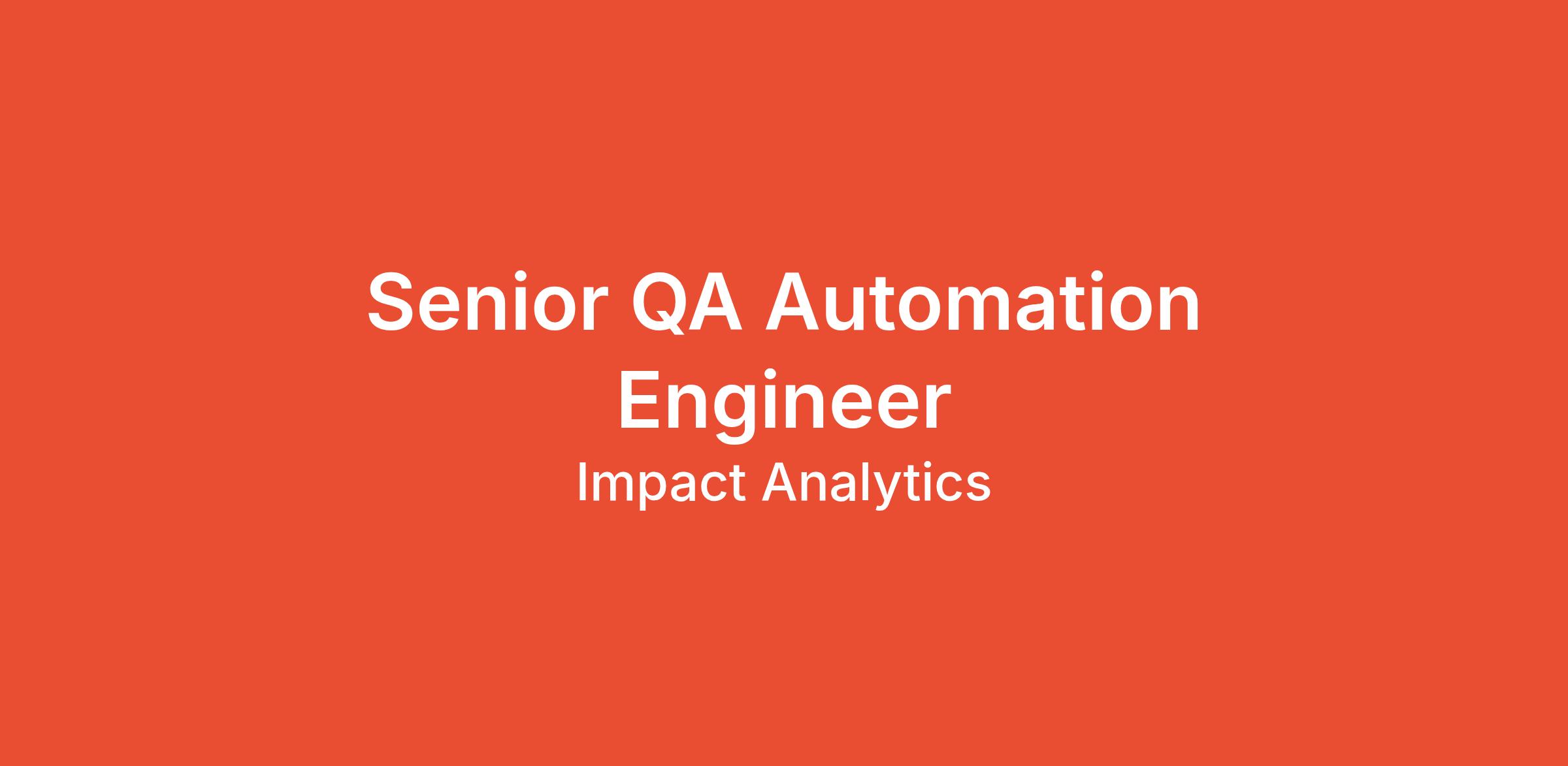 Senior QA Automation Engineer

Impact Analytics